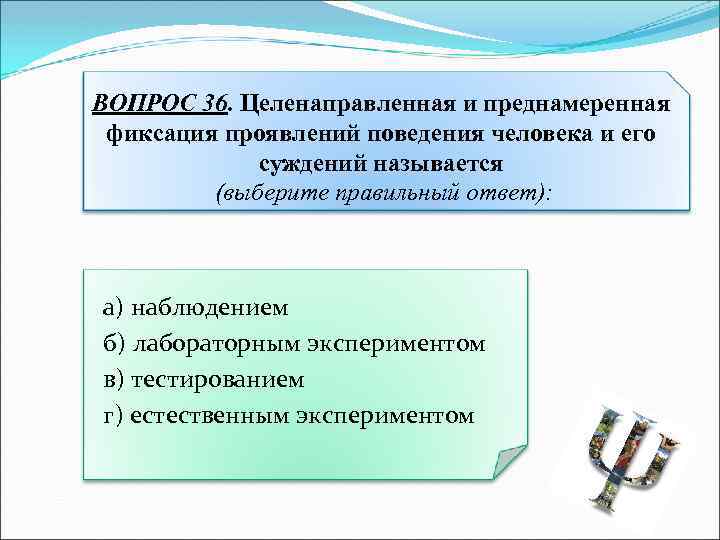 ВОПРОС 36. Целенаправленная и преднамеренная фиксация проявлений поведения человека и его суждений называется
(выберите правильный ответ):

а) наблюдением
б) лабораторным экспериментом
в) тестированием
г) естественным экспериментом

Ψ